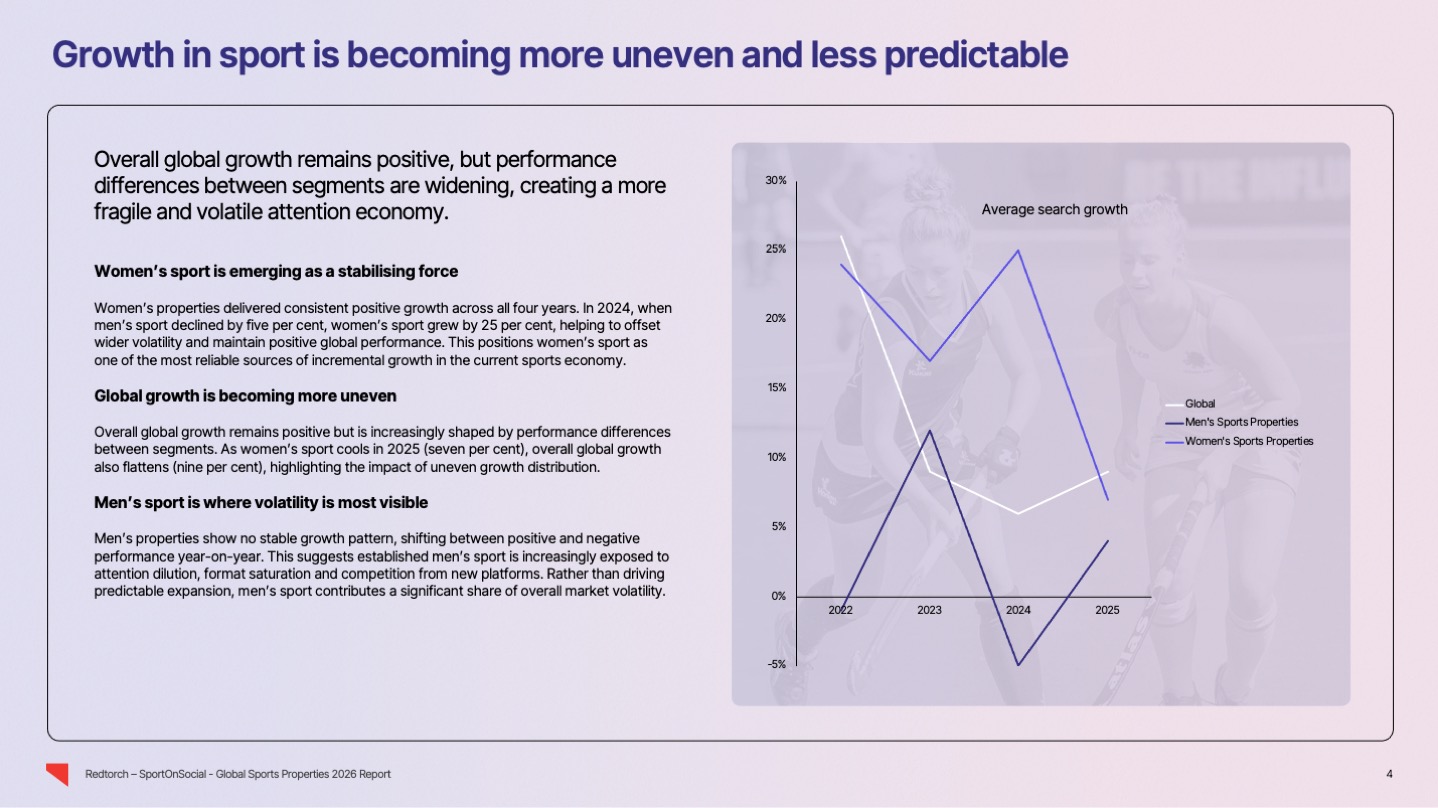 Growth in sport is becoming more uneven and less predictable

Overall global growth remains positive, but performance differences between segments are widening, creating a more fragile and volatile attention economy.

Women's sport is emerging as a stabilising force

Women's properties delivered consistent positive growth across all four years. In 2024, when men's sport declined by five per cent, women's sport grew by 25 per cent, helping to offset wider volatility and maintain positive global performance. This positions women's sport as one of the most reliable sources of incremental growth in the current sports economy.

Global growth is becoming more uneven

Overall global growth remains positive but is increasingly shaped by performance differences between segments. As women's sport cools in 2025 (seven per cent), overall global growth also flattens (nine per cent), highlighting the impact of uneven growth distribution.

Men's sport is where volatility is most visible

Men's properties show no stable growth pattern, shifting between positive and negative performance year-on-year. This suggests established men's sport is increasingly exposed to attention dilution, format saturation and competition from new platforms. Rather than driving predictable expansion, men's sport contributes a significant share of overall market volatility.

Average search growth

30%
25%
20%
15%
10%
5%
0%
-5%

2022 2023 2024 2025

Global
Men's Sports Properties
Women's Sports Properties

Redtorch – SportOnSocial - Global Sports Properties 2026 Report

4